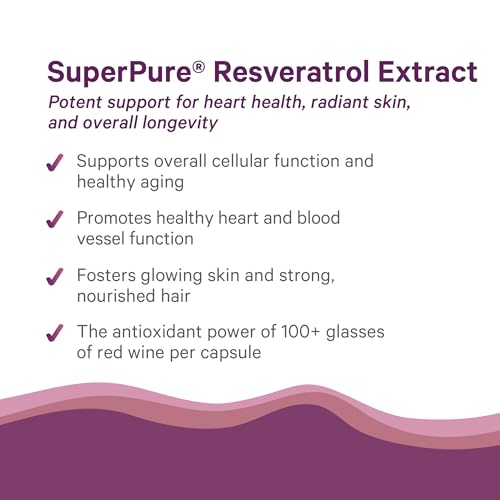 SuperPure® Resveratrol Extract

Potent support for heart health, radiant skin, and overall longevity

✓ Supports overall cellular function and healthy aging

✓ Promotes healthy heart and blood vessel function

✓ Fosters glowing skin and strong, nourished hair

✓ The antioxidant power of 100+ glasses of red wine per capsule